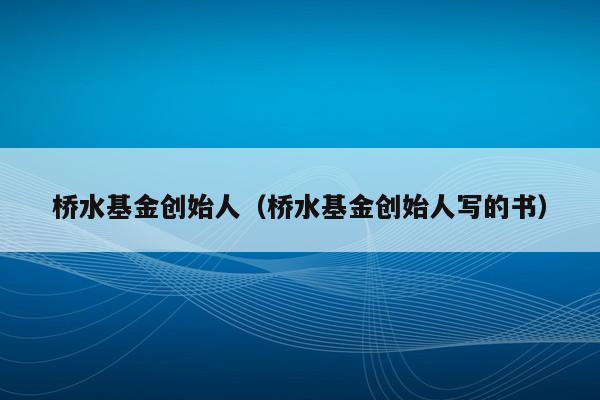 桥水基金创始人（桥水基金创始人写的书）